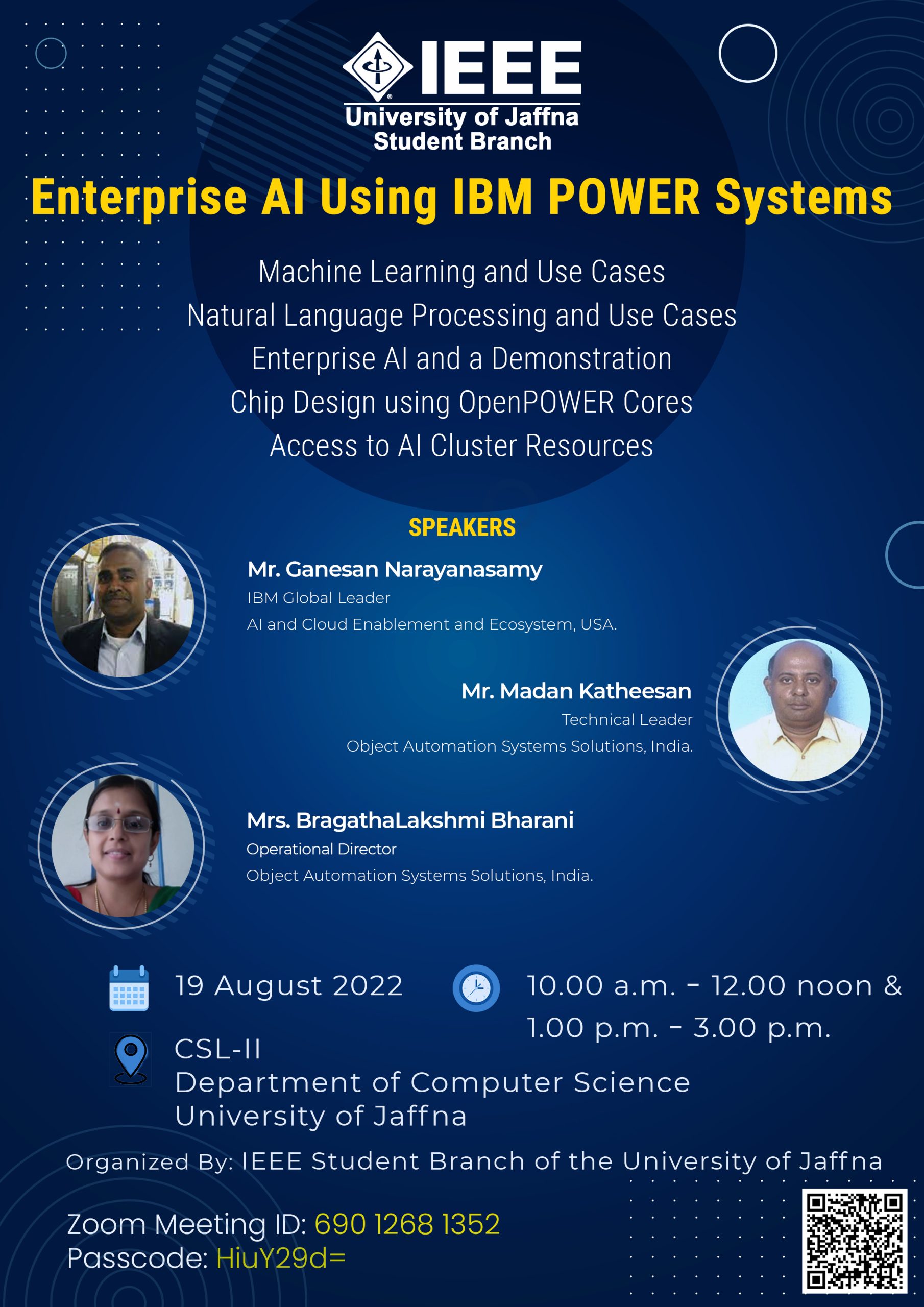 IEEE
University of Jaffna
Student Branch

Enterprise AI Using IBM POWER Systems

Machine Learning and Use Cases
Natural Language Processing and Use Cases
Enterprise AI and a Demonstration
Chip Design using OpenPOWER Cores
Access to AI Cluster Resources

SPEAKERS

Mr. Ganesan Narayanasamy
IBM Global Leader
AI and Cloud Enablement and Ecosystem, USA.

Mr. Madan Katheesan
Technical Leader
Object Automation Systems Solutions, India.

Mrs. BragathaLakshmi Bharani
Operational Director
Object Automation Systems Solutions, India.

19 August 2022

10.00 a.m. - 12.00 noon &
1.00 p.m. - 3.00 p.m.

CSL-II
Department of Computer Science
University of Jaffna

Organized By: IEEE Student Branch of the University of Jaffna

Zoom Meeting ID: 690 1268 1352
Passcode: HiuY29d=